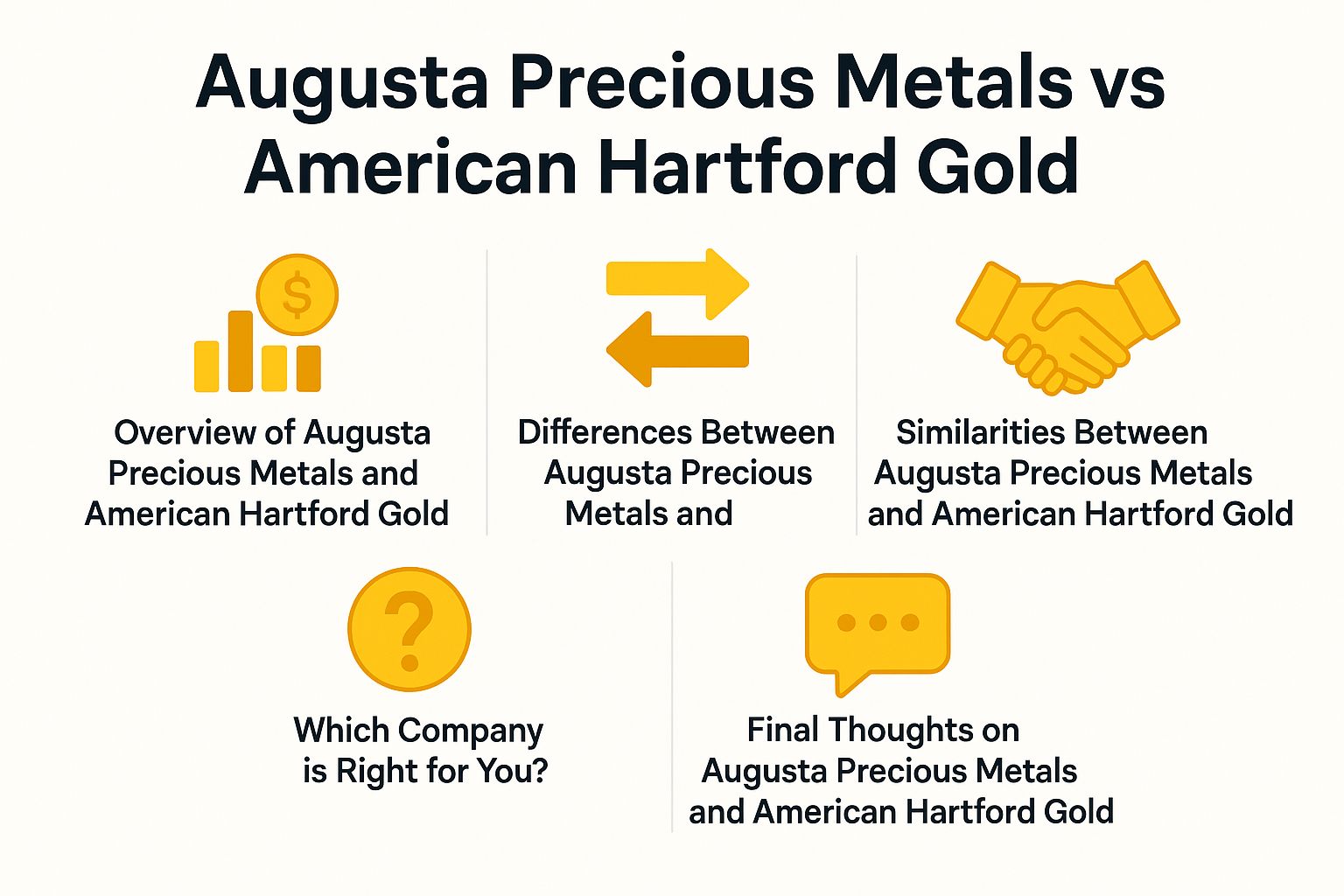 Augusta Precious Metals vs American Hartford Gold

$

Overview of Augusta Precious Metals and American Hartford Gold

Differences Between Augusta Precious Metals and

Similarities Between Augusta Precious Metals and American Hartford Gold

?

Which Company is Right for You?

Final Thoughts on Augusta Precious Metals and American Hartford Gold